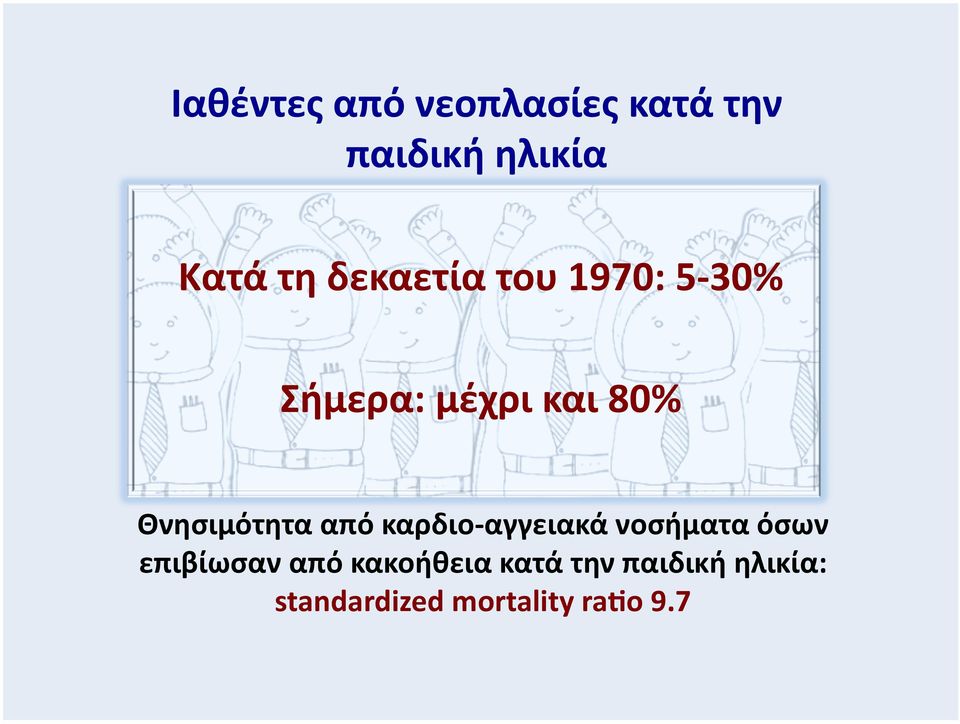 Ιαθέντες από νεοπλασίες κατά την παιδική ηλικία

Κατά τη δεκαετία του 1970: 5-30%

Σήμερα: μέχρι και 80%

Θνησιμότητα από καρδιο-αγγειακά νοσήματα όσων επιβίωσαν από κακοήθεια κατά την παιδική ηλικία: standardized mortality ratio 9.7